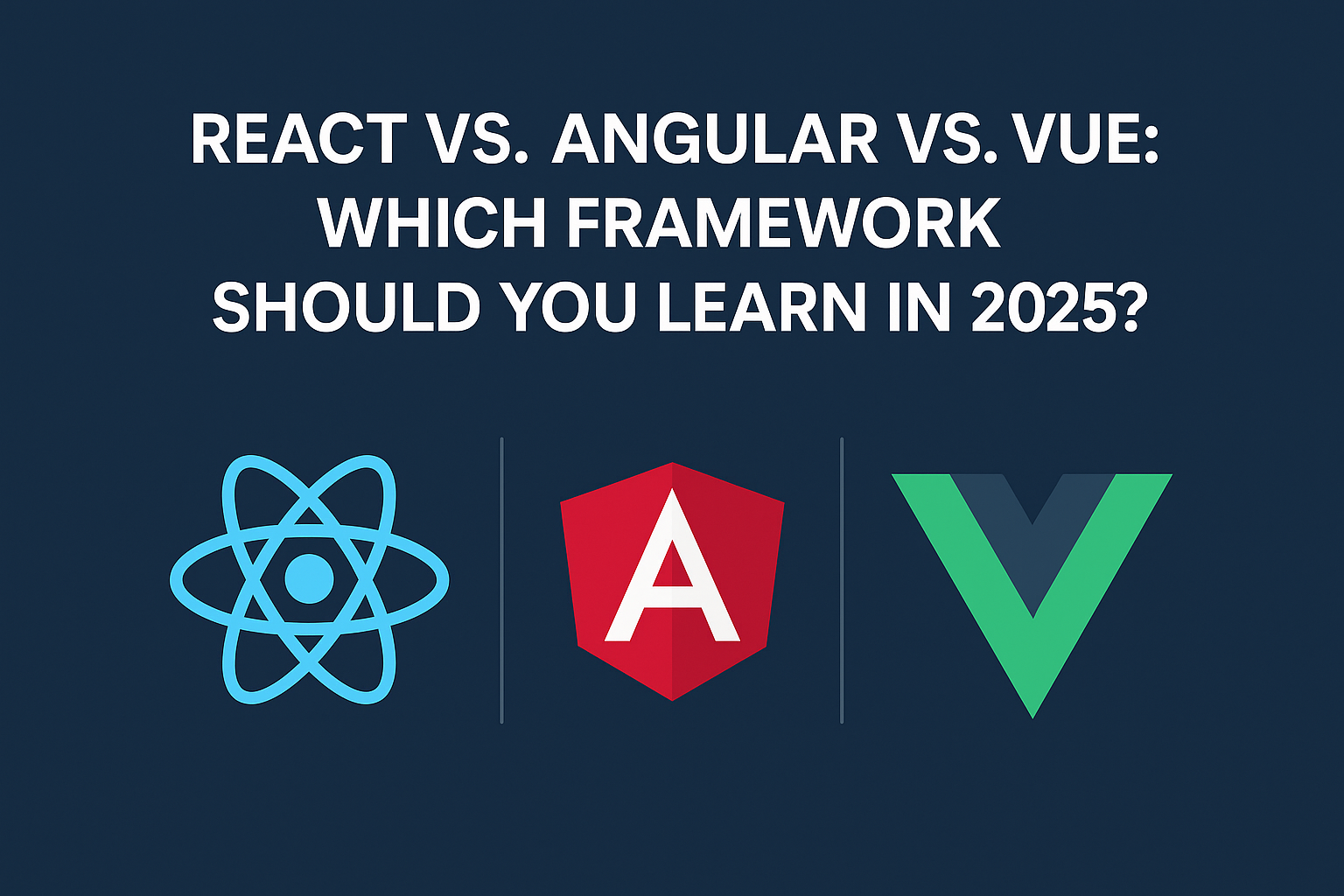 REACT VS. ANGULAR VS. VUE:
WHICH FRAMEWORK
SHOULD YOU LEARN IN 2025?

A